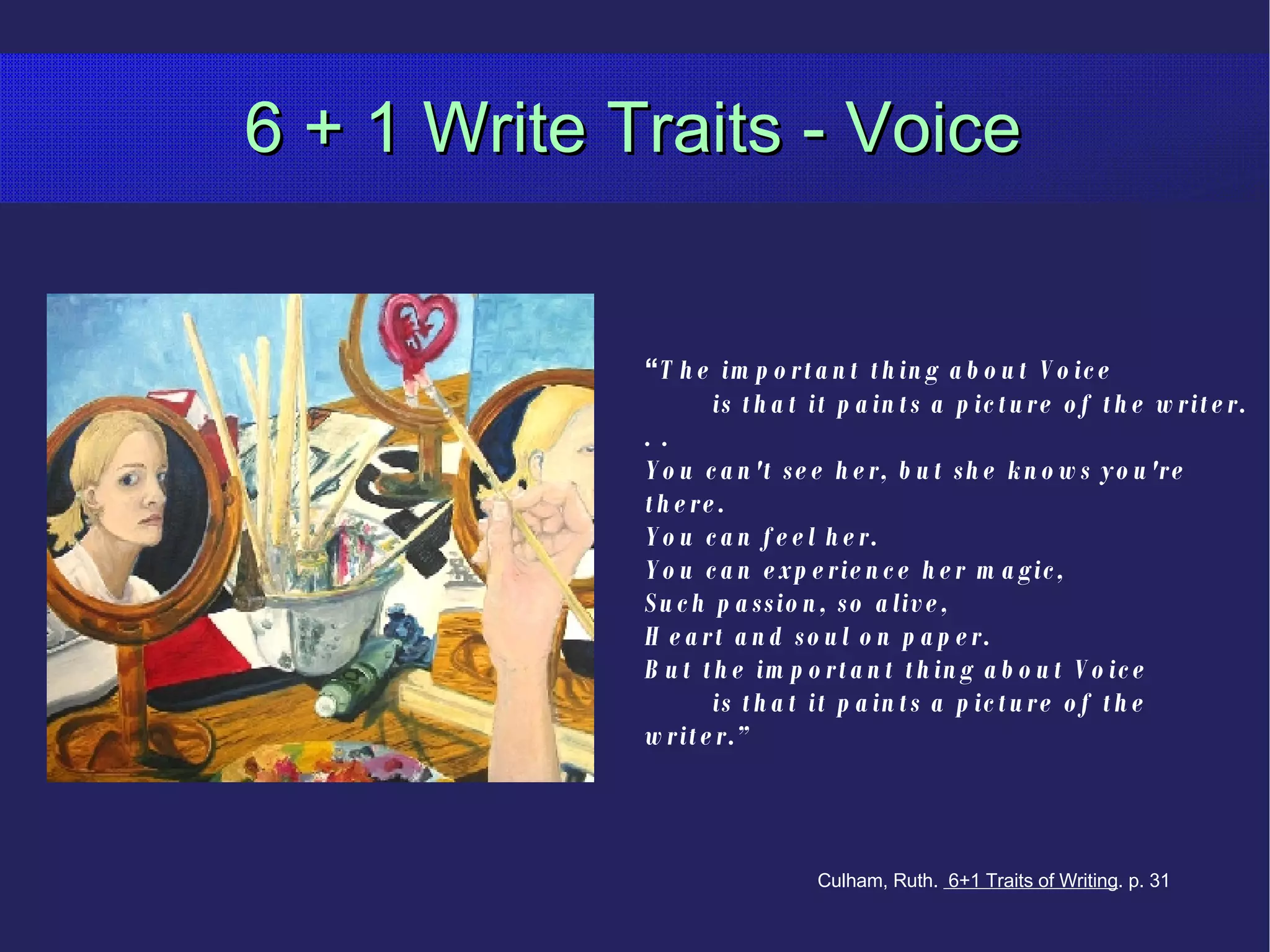 6 + 1 Write Traits - Voice

“The important thing about Voice
is that it paints a picture of the writer. . .
You can't see her, but she knows you're there.
You can feel her.
You can experience her magic,
Such passion, so alive,
Heart and soul on paper.
But the important thing about Voice
is that it paints a picture of the writer.”

Culham, Ruth. 6+1 Traits of Writing. p. 31